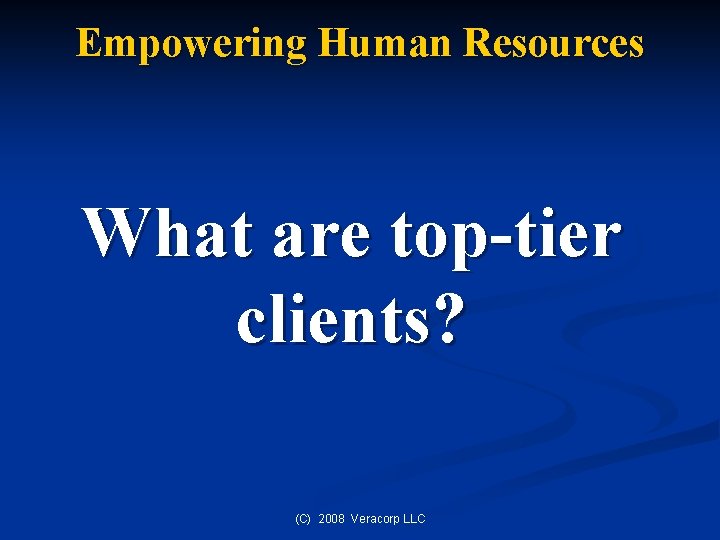 Empowering Human Resources

What are top-tier clients?

(C) 2008 Veracorp LLC